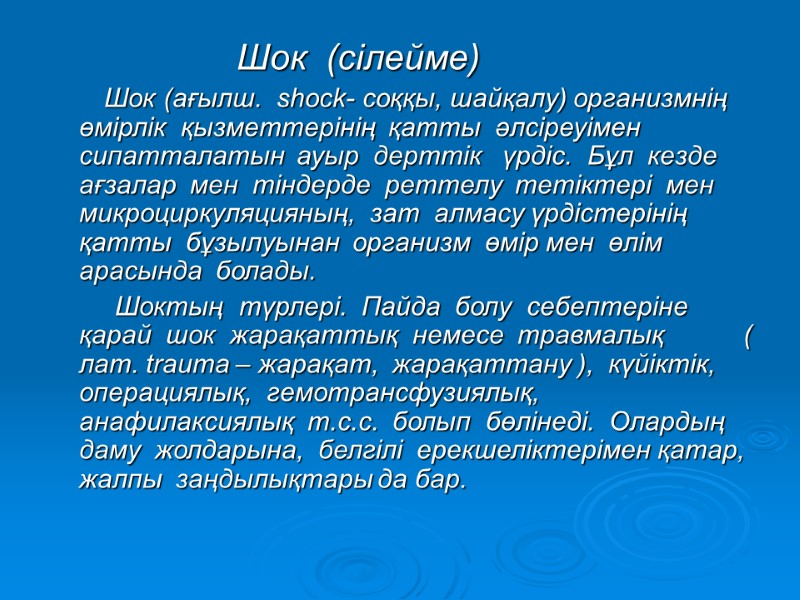 Шок (сілейме)

Шок (ағылш. shock- соққы, шайқалу) организмнің өмірлік қызметтерінің қатты әлсіреуімен сипатталатын ауыр дерттік үрдіс. Бұл кезде ағзалар мен тіндерде реттелу тетіктері мен микроциркуляцияның, зат алмасу үрдістерінің қатты бұзылуынан организм өмір мен өлім арасында болады.

Шоктың түрлері. Пайда болу себептеріне қарай шок жарақаттық немесе травмалық ( лат. trauma – жарақат, жарақаттану ), күйіктік, операциялық, гемотрансфузиялық, анафилаксиялық т.с.с. болып бөлінеді. Олардың даму жолдарына, белгілі ерекшеліктерімен қатар, жалпы заңдылықтары да бар.